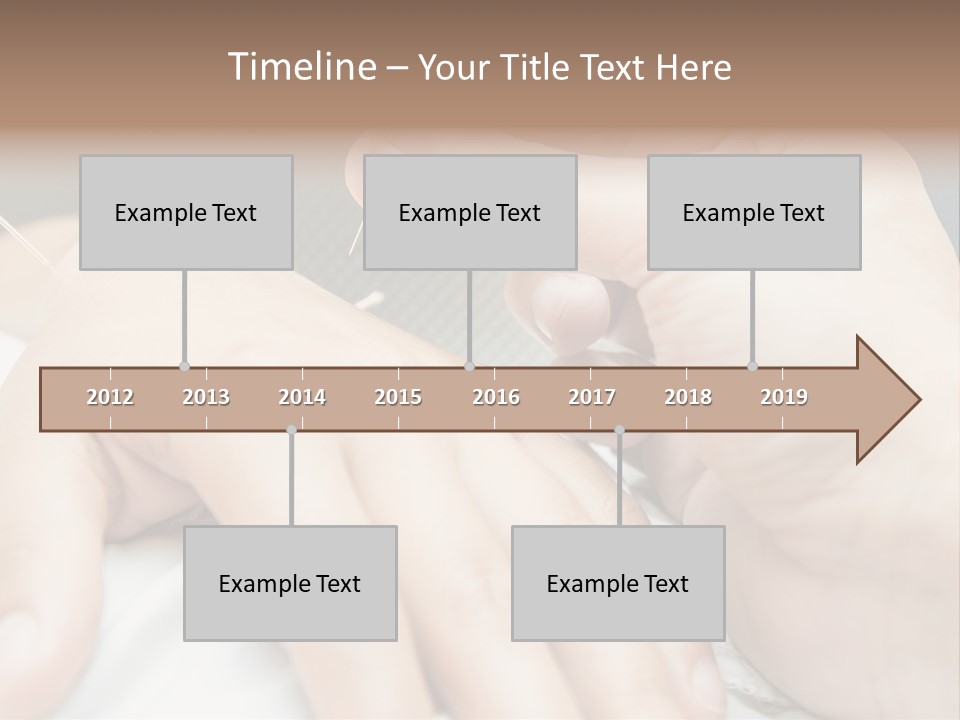 Timeline – Your Title Text Here

Example Text

Example Text

Example Text

2012 2013 2014 2015 2016 2017 2018 2019

Example Text

Example Text